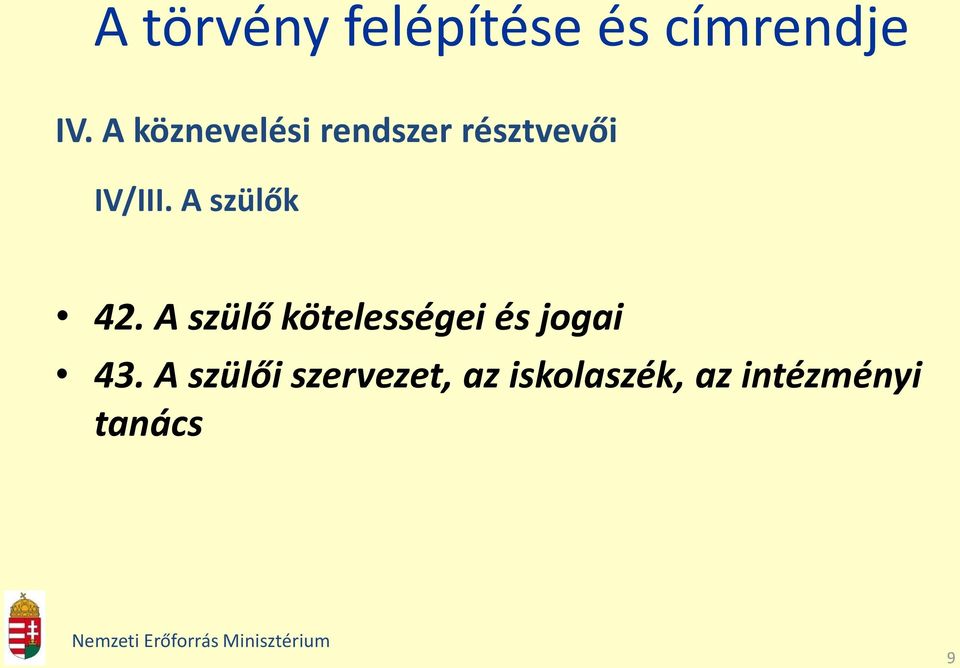 A törvény felépítése és címrendje

IV. A köznevelési rendszer résztvevői

IV/III. A szülők

• 42. A szülő kötelességei és jogai
• 43. A szülői szervezet, az iskolaszék, az intézményi tanács

Nemzeti Erőforrás Minisztérium

9